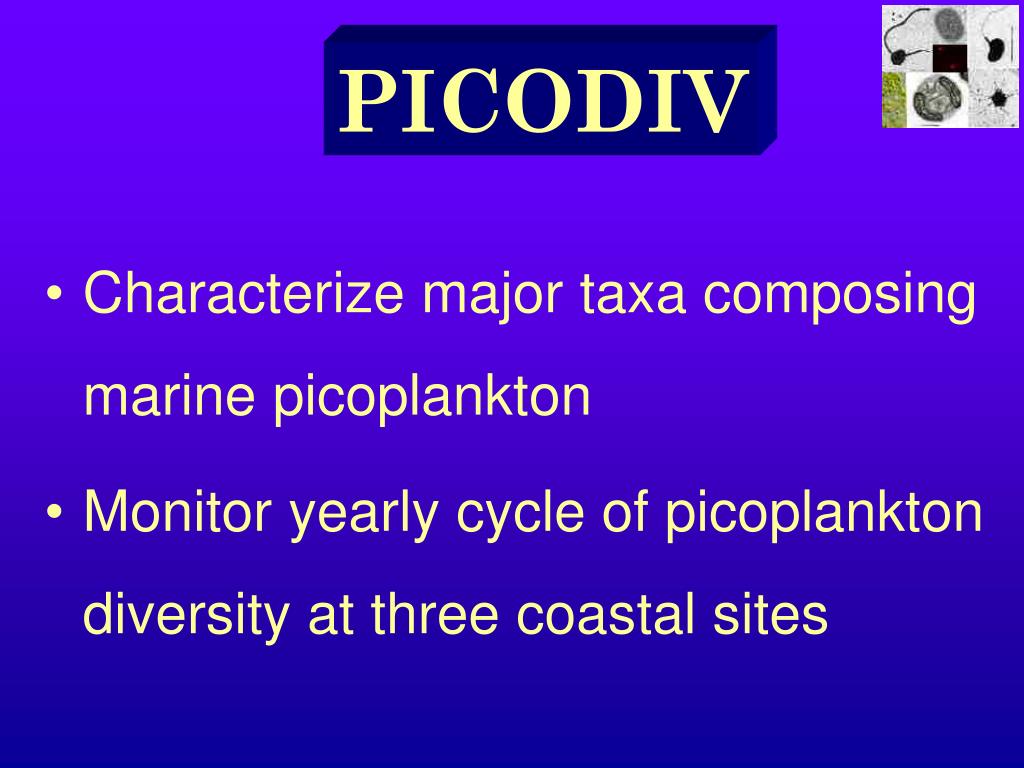 PICODIV

• Characterize major taxa composing marine picoplankton

• Monitor yearly cycle of picoplankton diversity at three coastal sites